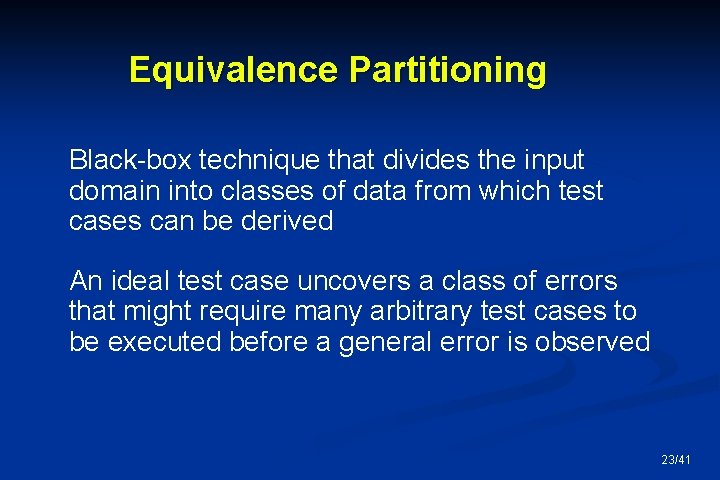 Equivalence Partitioning

Black-box technique that divides the input domain into classes of data from which test cases can be derived

An ideal test case uncovers a class of errors that might require many arbitrary test cases to be executed before a general error is observed

23/41